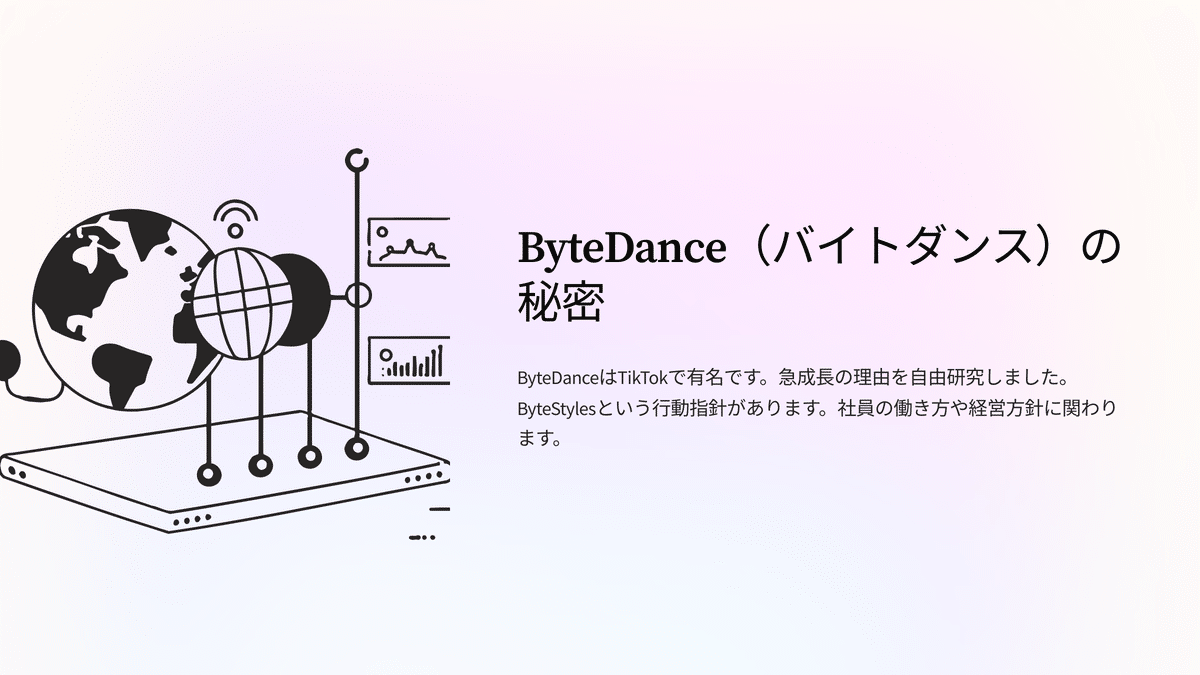 ByteDance（バイトダンス）の秘密

ByteDanceはTikTokで有名です。急成長の理由を自由研究しました。ByteStylesという行動指針があります。社員の働き方や経営方針に関わります。